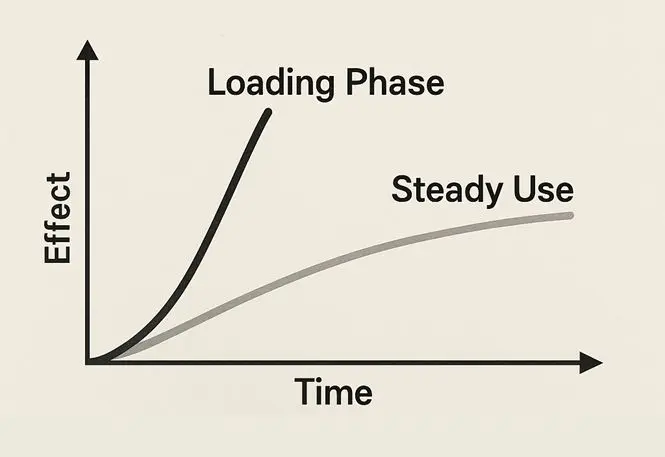 Loading Phase
Steady Use
Effect
Time